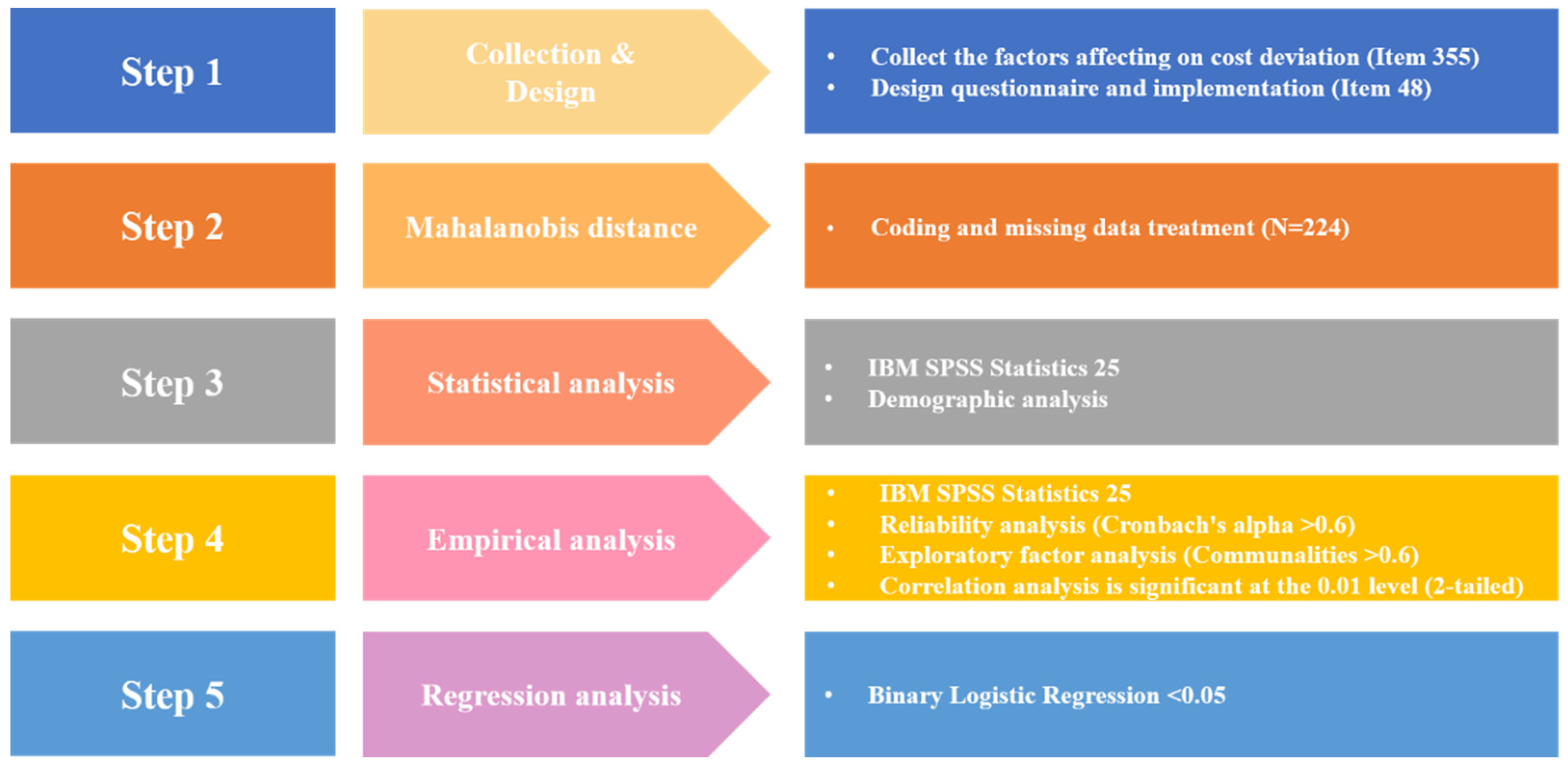 Step 1

Collection & Design

• Collect the factors affecting on cost deviation (Item 355)
• Design questionnaire and implementation (Item 48)

Step 2

Mahalanobis distance

• Coding and missing data treatment (N=224)

Step 3

Statistical analysis

• IBM SPSS Statistics 25
• Demographic analysis

Step 4

Empirical analysis

• IBM SPSS Statistics 25
• Reliability analysis (Cronbach's alpha >0.6)
• Exploratory factor analysis (Communalities >0.6)
• Correlation analysis is significant at the 0.01 level (2-tailed)

Step 5

Regression analysis

• Binary Logistic Regression <0.05